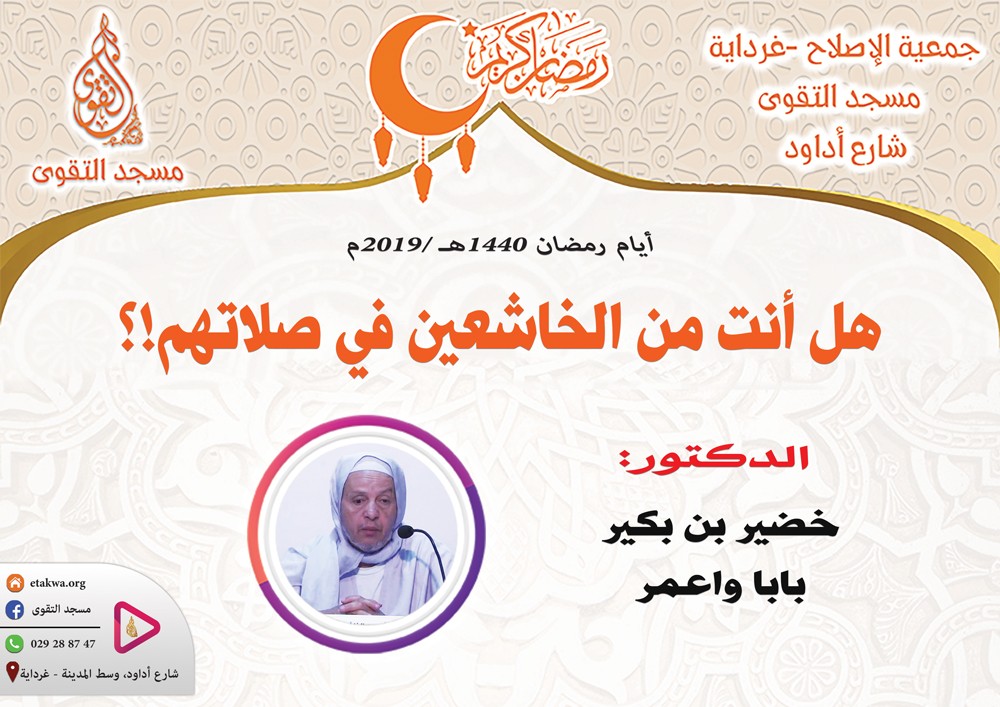 جمعية الإصلاح -غرداية
مسجد التقوى
شارع أداود

رمضان كريم

التقوى
مسجد التقوى

أيام رمضان 1440هـ /2019م

هل أنت من الخاشعين في صلاتهم!؟

الدكتور:
خضير بن بكير
بابا واعمر

etakwa.org
مسجد التقوى
029 28 87 47
شارع أداود، وسط المدينة - غرداية